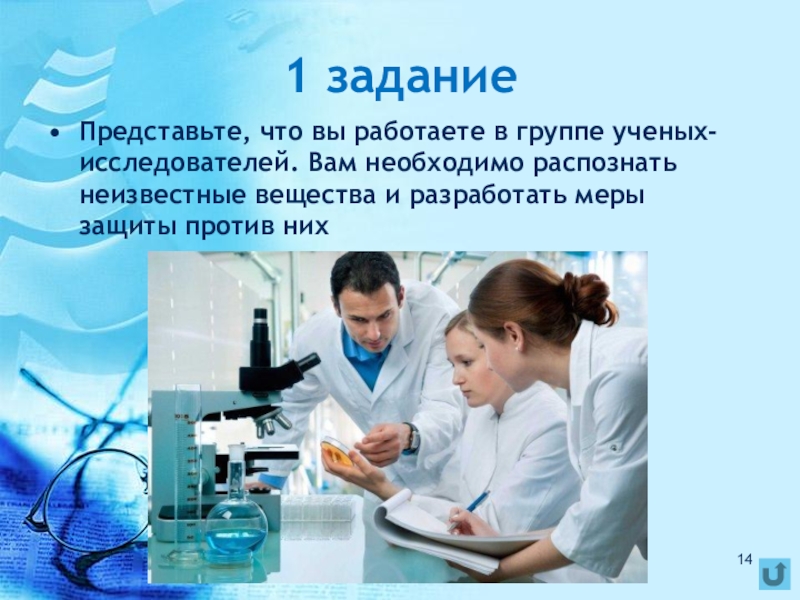 1 задание

• Представьте, что вы работаете в группе ученых-исследователей. Вам необходимо распознать неизвестные вещества и разработать меры защиты против них

14